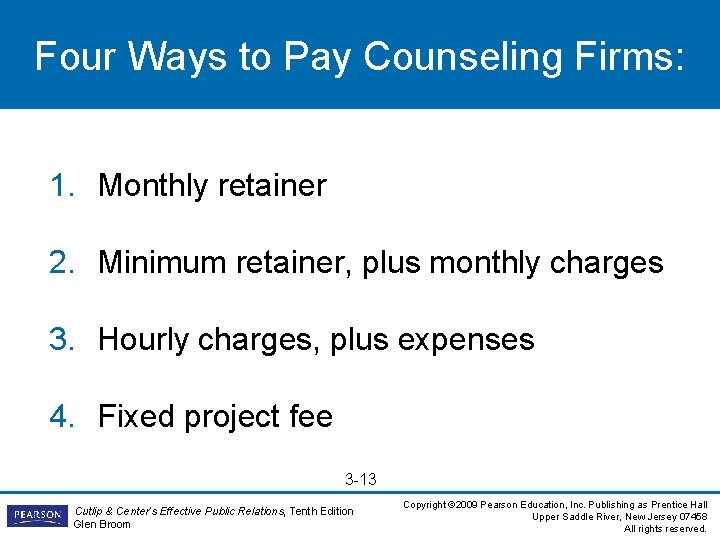 Four Ways to Pay Counseling Firms:

1. Monthly retainer

2. Minimum retainer, plus monthly charges

3. Hourly charges, plus expenses

4. Fixed project fee

3-13

PEARSON

Cutlip & Center's Effective Public Relations, Tenth Edition
Glen Broom

Copyright ©2009 Pearson Education, Inc. Publishing as Prentice Hall
Upper Saddle River, New Jersey 07458
All rights reserved.